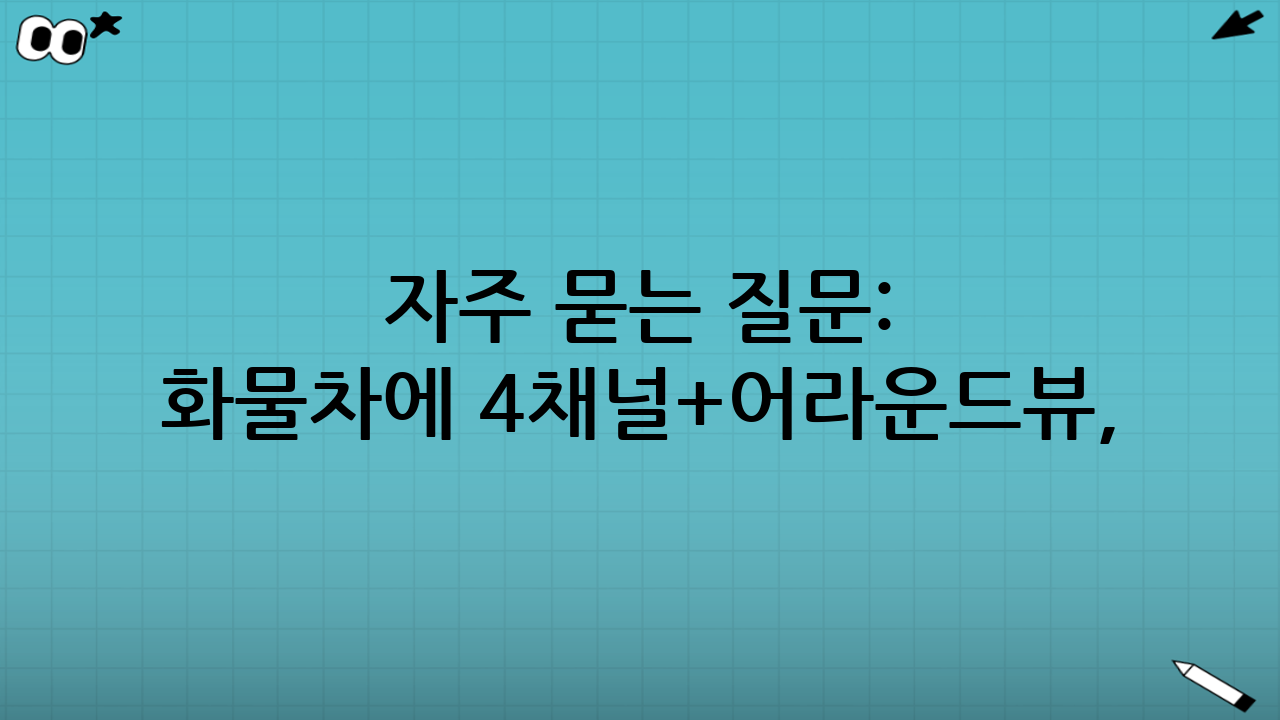 자주 묻는 질문:
화물차에 4채널+어라운드뷰,